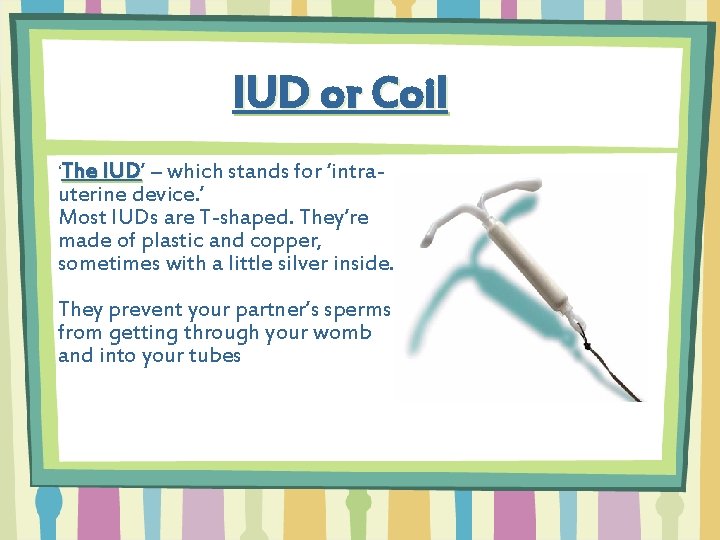 IUD or Coil

'The IUD' – which stands for 'intra-uterine device.'
Most IUDs are T-shaped. They're made of plastic and copper, sometimes with a little silver inside.

They prevent your partner's sperms from getting through your womb and into your tubes